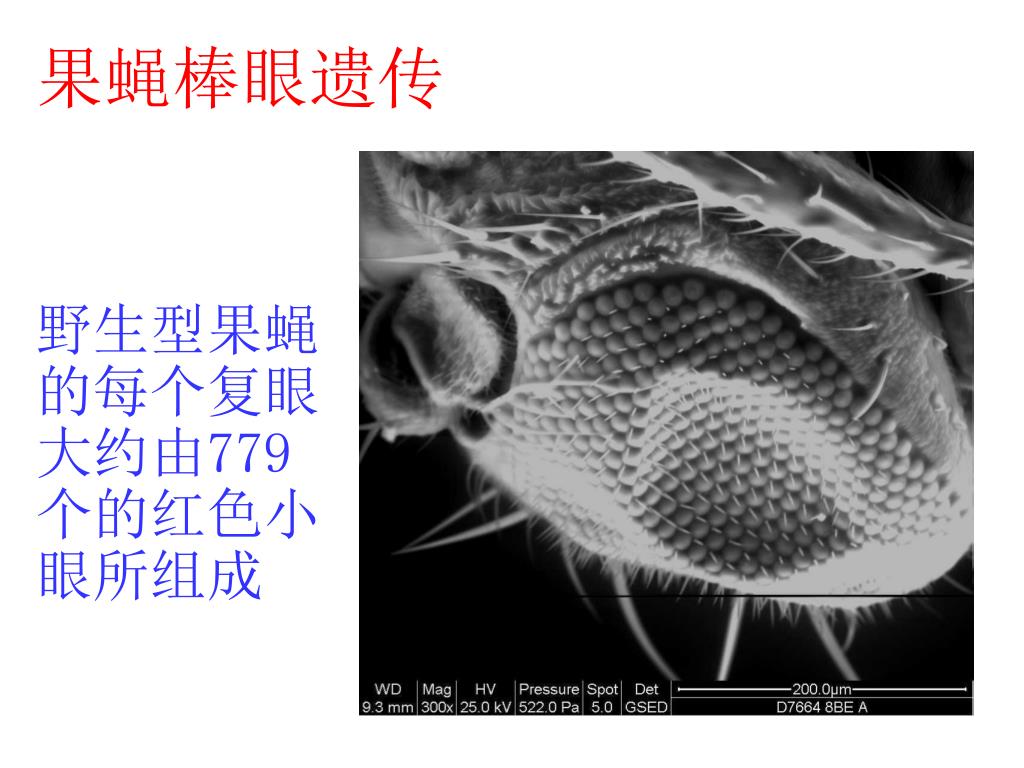 果蝇棒眼遗传

野生型果蝇的每个复眼大约由779个的红色小眼所组成

| WD | Mag | HV | Pressure | Spot | Det | 200.0µm |
|---|---|---|---|---|---|---|
| 9.3 mm | 300x | 25.0 kV | 522.0 Pa | 5.0 | GSED | D7664 8BE A |